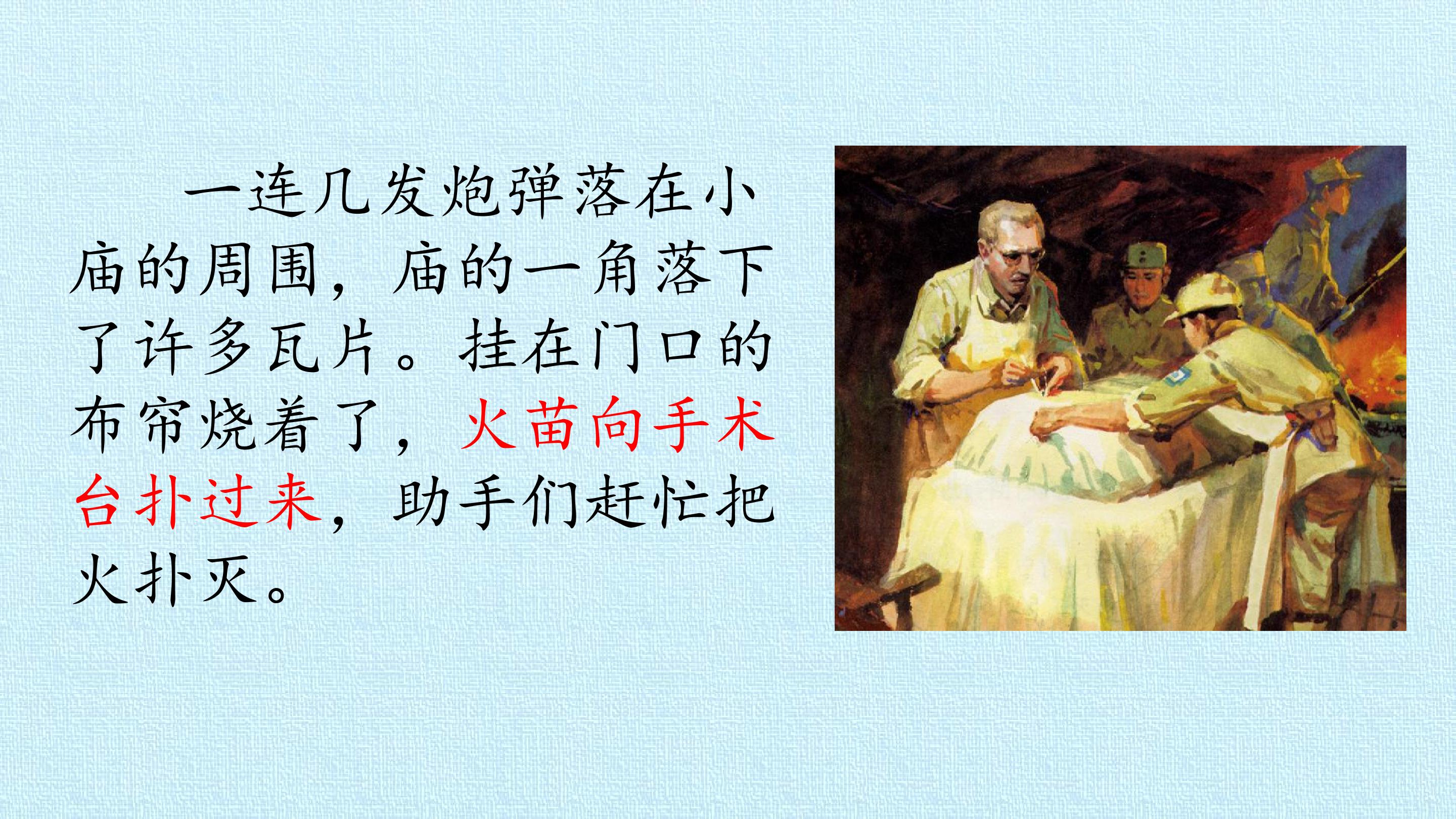 一连几发炮弹落在小庙的周围，庙的一角落下了许多瓦片。挂在门口的布帘烧着了，火苗向手术台扑过来，助手们赶忙把火扑灭。